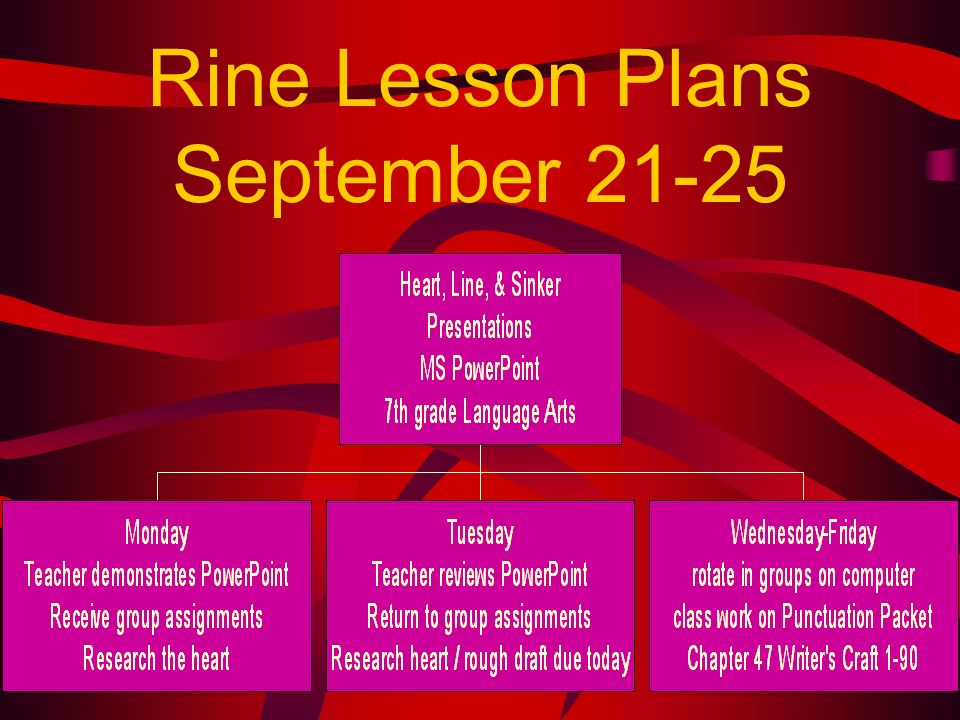 Rine Lesson Plans
September 21-25

Heart, Line, & Sinker
Presentations
MS PowerPoint
7th grade Language Arts

Monday
Teacher demonstrates PowerPoint
Receive group assignments
Research the heart

Tuesday
Teacher reviews PowerPoint
Return to group assignments
Research heart / rough draft due today

Wednesday-Friday
rotate in groups on computer
class work on Punctuation Packet
Chapter 47 Writer's Craft 1-90